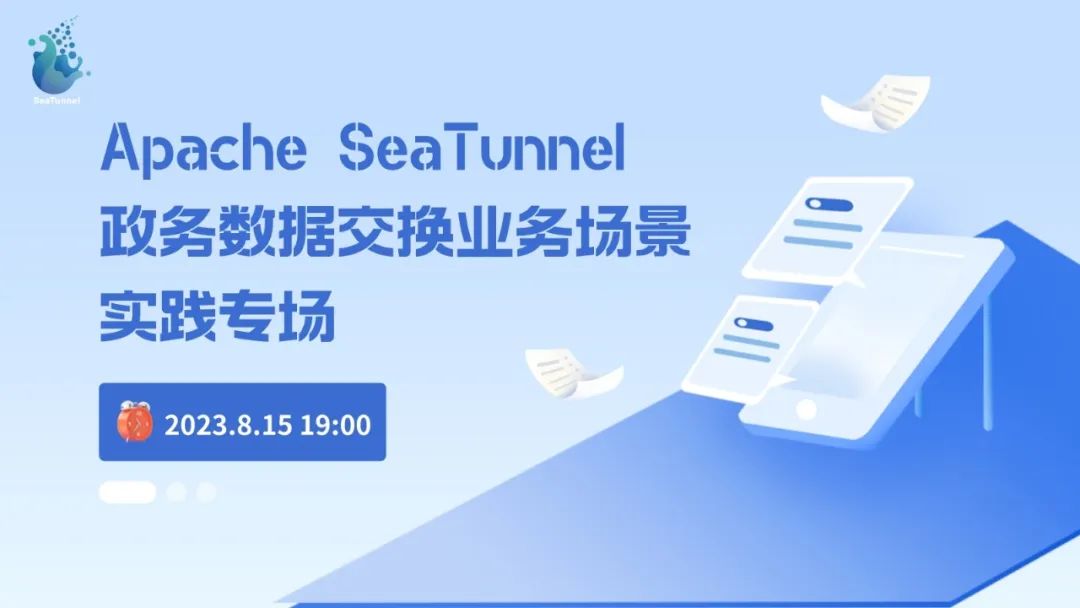 SeaTunnel

Apache SeaTunnel
政务数据交换业务场景
实践专场

2023.8.15 19:00